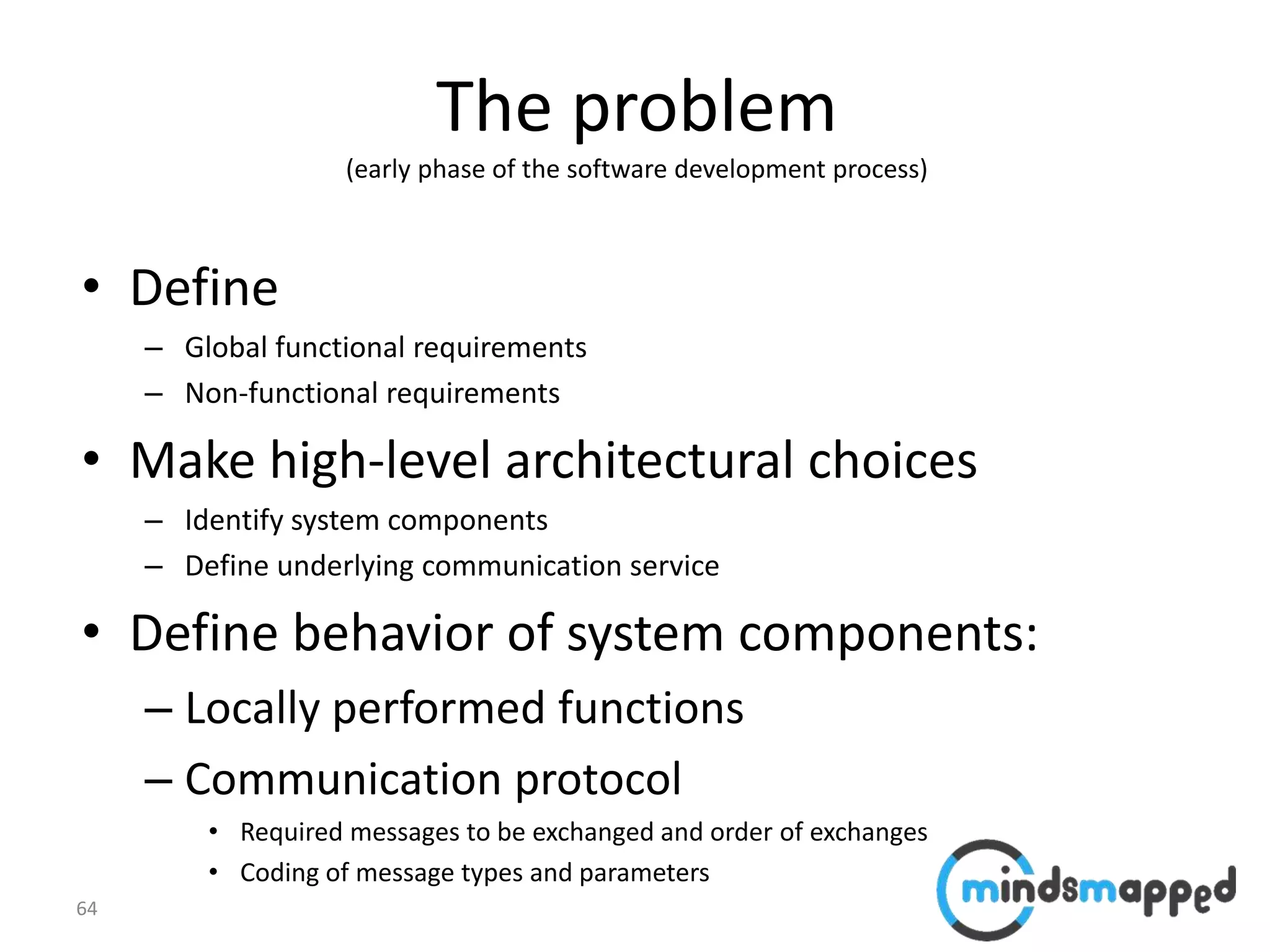 The problem
(early phase of the software development process)

• Define
– Global functional requirements
– Non-functional requirements
• Make high-level architectural choices
– Identify system components
– Define underlying communication service
• Define behavior of system components:
– Locally performed functions
– Communication protocol
• Required messages to be exchanged and order of exchanges
• Coding of message types and parameters

64

mindsmapped